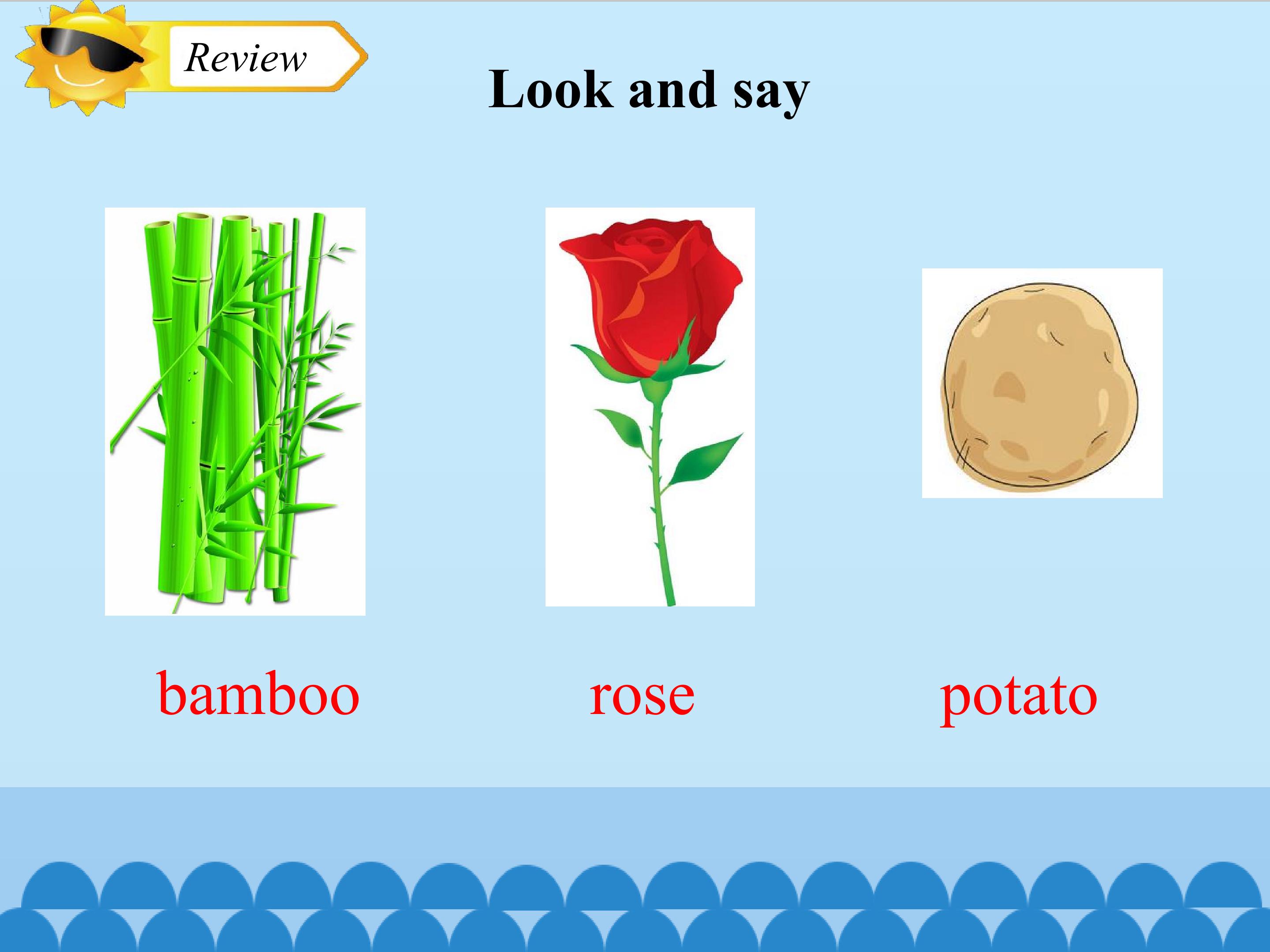 Review

Look and say

bamboo

rose

potato